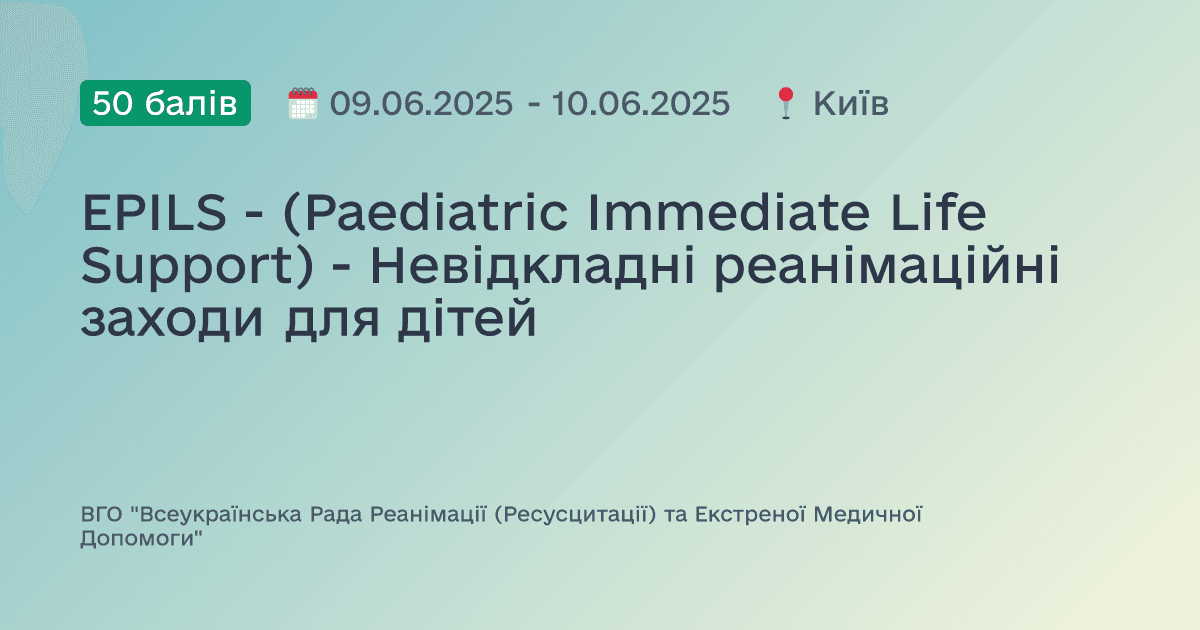 50 балів 09.06.2025 - 10.06.2025 Київ

EPILS - (Paediatric Immediate Life Support) - Невідкладні реанімаційні заходи для дітей

ВГО "Всеукраїнська Рада Реанімації (Ресусцитації) та Екстреної Медичної Допомоги"